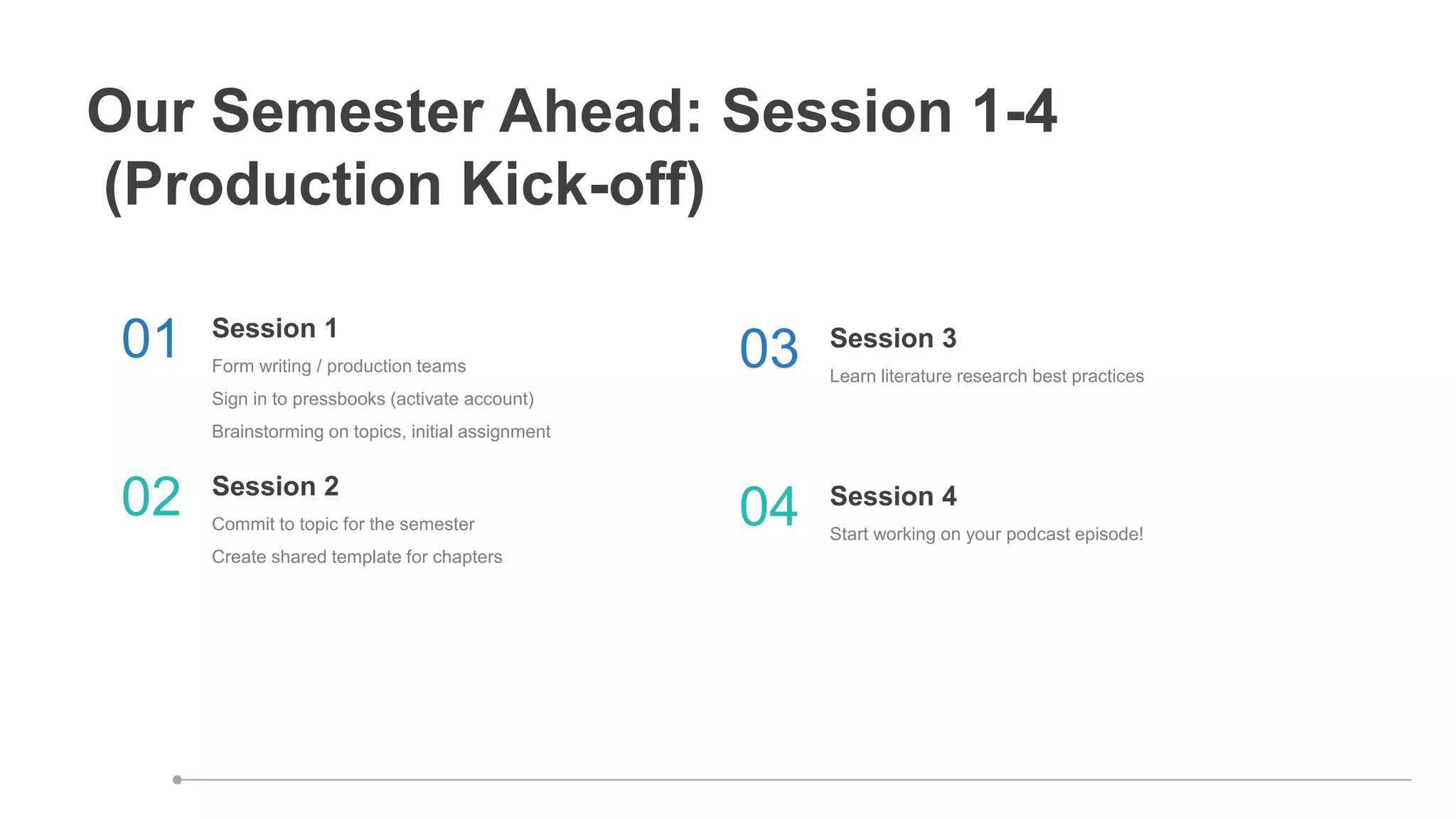 Our Semester Ahead: Session 1-4 (Production Kick-off)

01
Session 1
Form writing / production teams
Sign in to pressbooks (activate account)
Brainstorming on topics, initial assignment

02
Session 2
Commit to topic for the semester
Create shared template for chapters

03
Session 3
Learn literature research best practices

04
Session 4
Start working on your podcast episode!